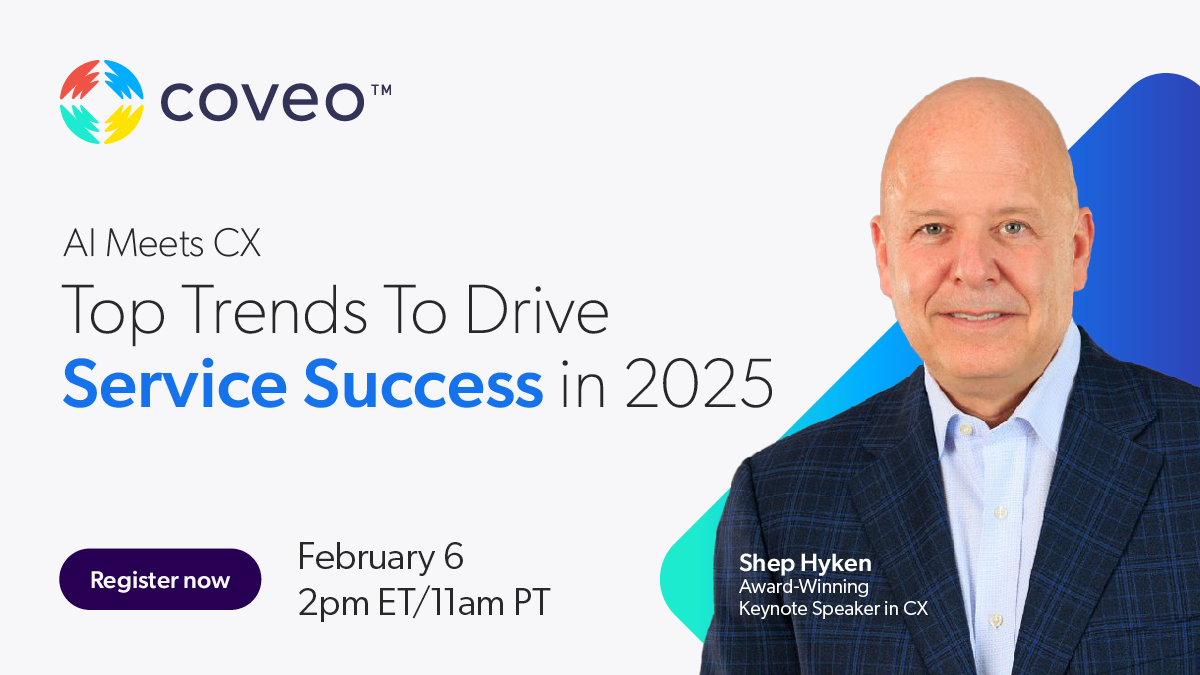 coveo™

AI Meets CX

Top Trends To Drive Service Success in 2025

Register now

February 6
2pm ET/11am PT

Shep Hyken
Award-Winning Keynote Speaker in CX